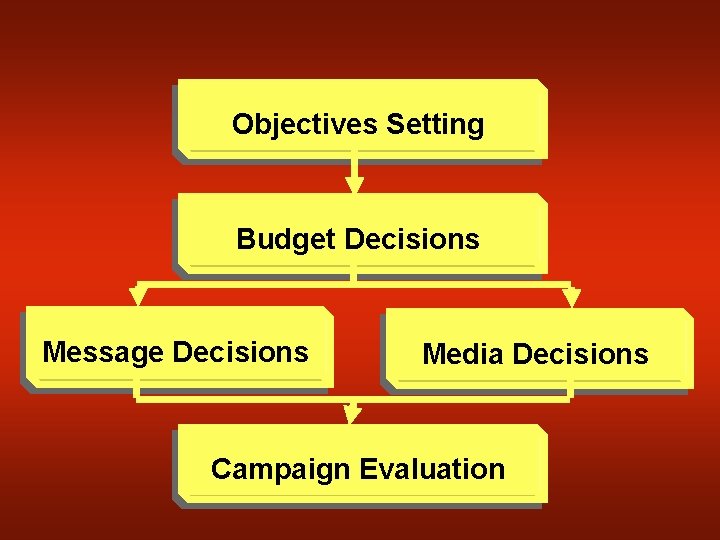 Objectives Setting

Budget Decisions

Message Decisions

Media Decisions

Campaign Evaluation